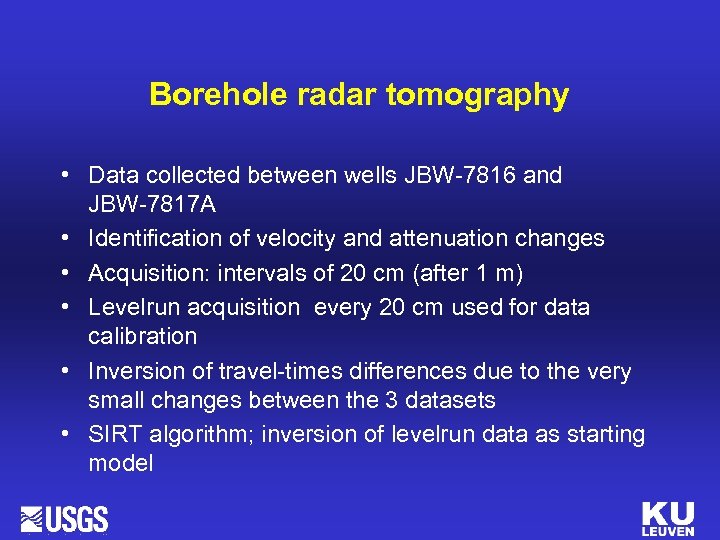 Borehole radar tomography

• Data collected between wells JBW-7816 and JBW-7817A
• Identification of velocity and attenuation changes
• Acquisition: intervals of 20 cm (after 1 m)
• Levelrun acquisition every 20 cm used for data calibration
• Inversion of travel-times differences due to the very small changes between the 3 datasets
• SIRT algorithm; inversion of levelrun data as starting model

USGS

KU LEUVEN